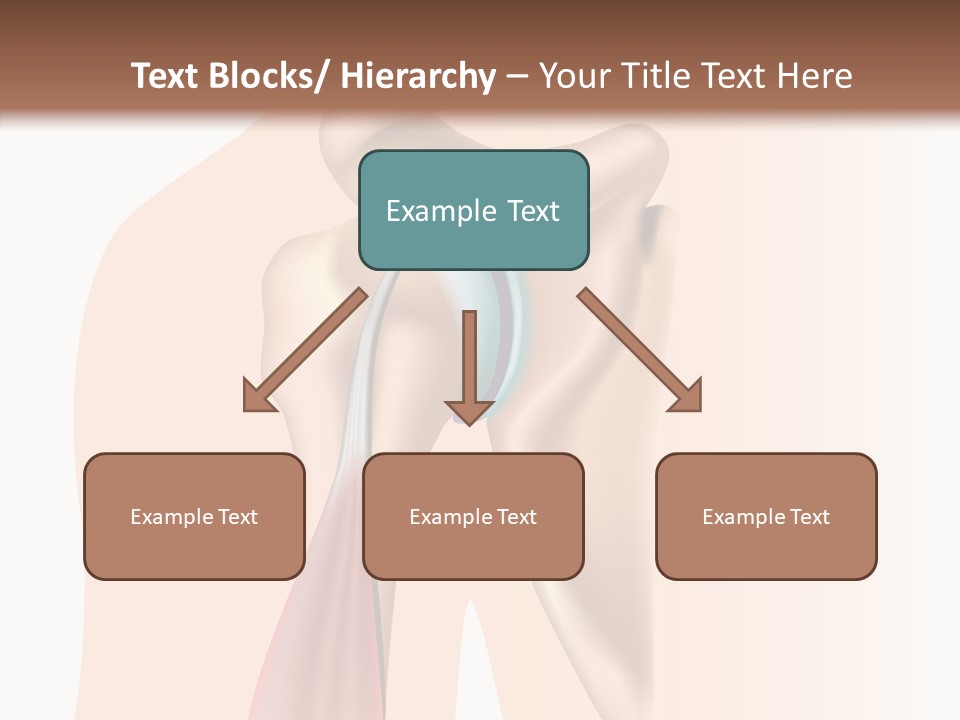 Text Blocks/ Hierarchy – Your Title Text Here

Example Text

Example Text

Example Text

Example Text